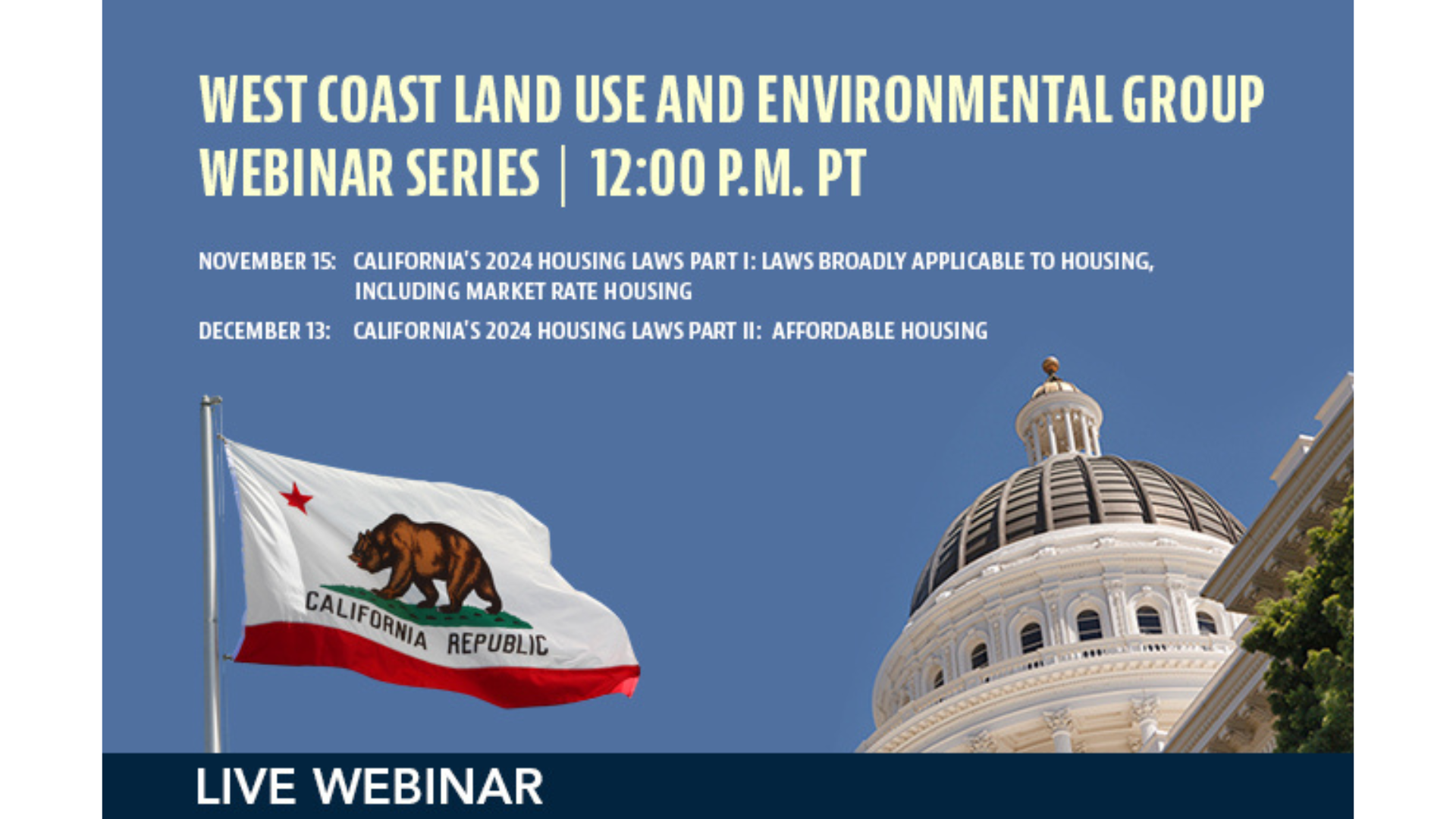 WEST COAST LAND USE AND ENVIRONMENTAL GROUP WEBINAR SERIES | 12:00 P.M. PT

NOVEMBER 15: CALIFORNIA'S 2024 HOUSING LAWS PART I: LAWS BROADLY APPLICABLE TO HOUSING, INCLUDING MARKET RATE HOUSING

DECEMBER 13: CALIFORNIA'S 2024 HOUSING LAWS PART II: AFFORDABLE HOUSING

CALIFORNIA REPUBLIC

LIVE WEBINAR